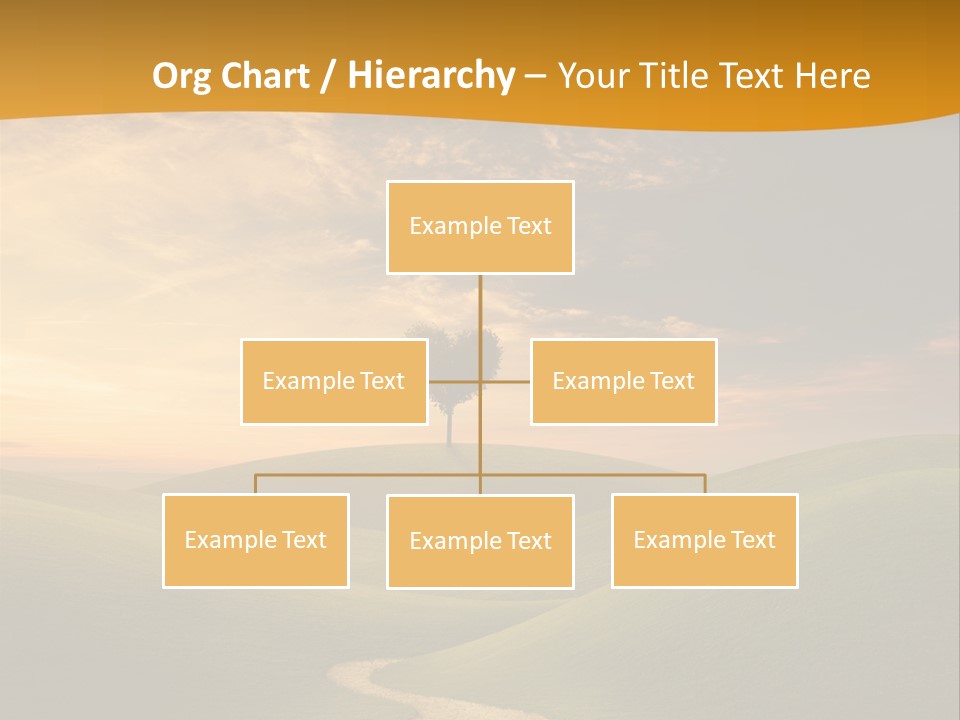 Org Chart / Hierarchy – Your Title Text Here

Example Text

Example Text

Example Text

Example Text

Example Text

Example Text